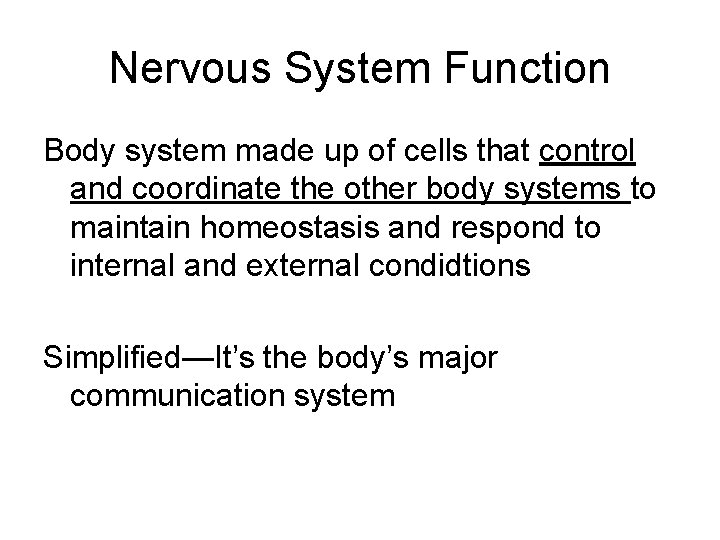 Nervous System Function

Body system made up of cells that control and coordinate the other body systems to maintain homeostasis and respond to internal and external condidtions

Simplified—It's the body's major communication system